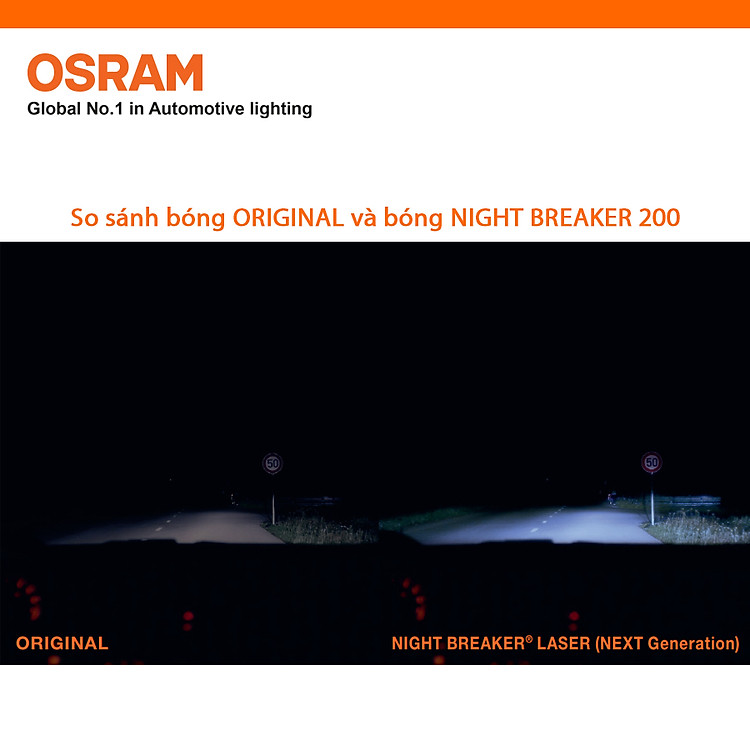 OSRAM
Global No.1 in Automotive lighting

So sánh bóng ORIGINAL và bóng NIGHT BREAKER 200

50

50

ORIGINAL

NIGHT BREAKER® LASER (NEXT Generation)